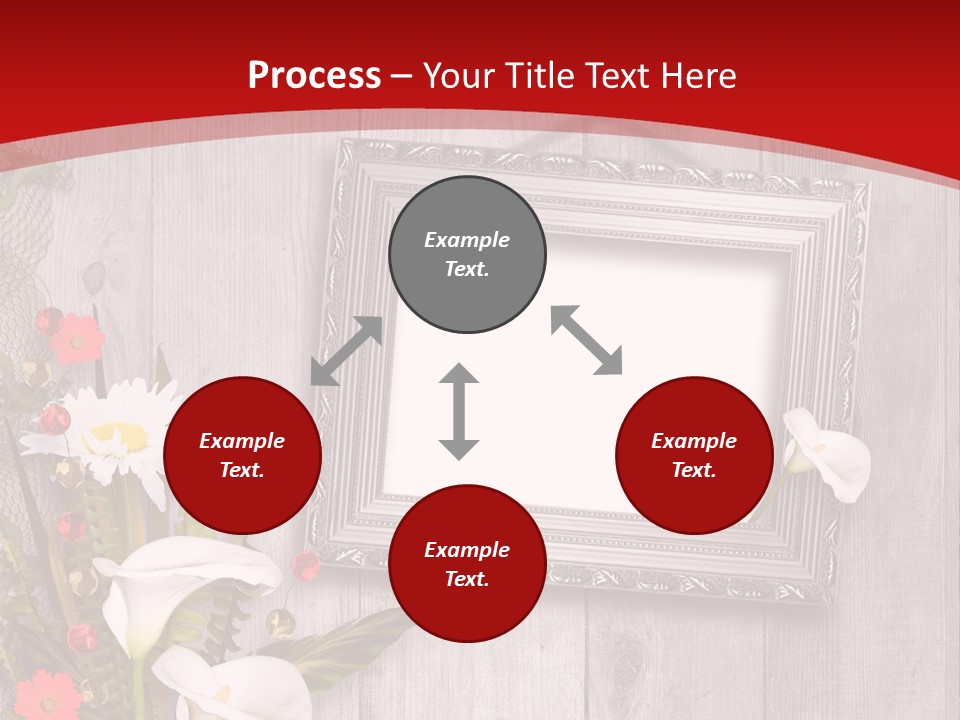 Process – Your Title Text Here

Example Text.

Example Text.

Example Text.

Example Text.